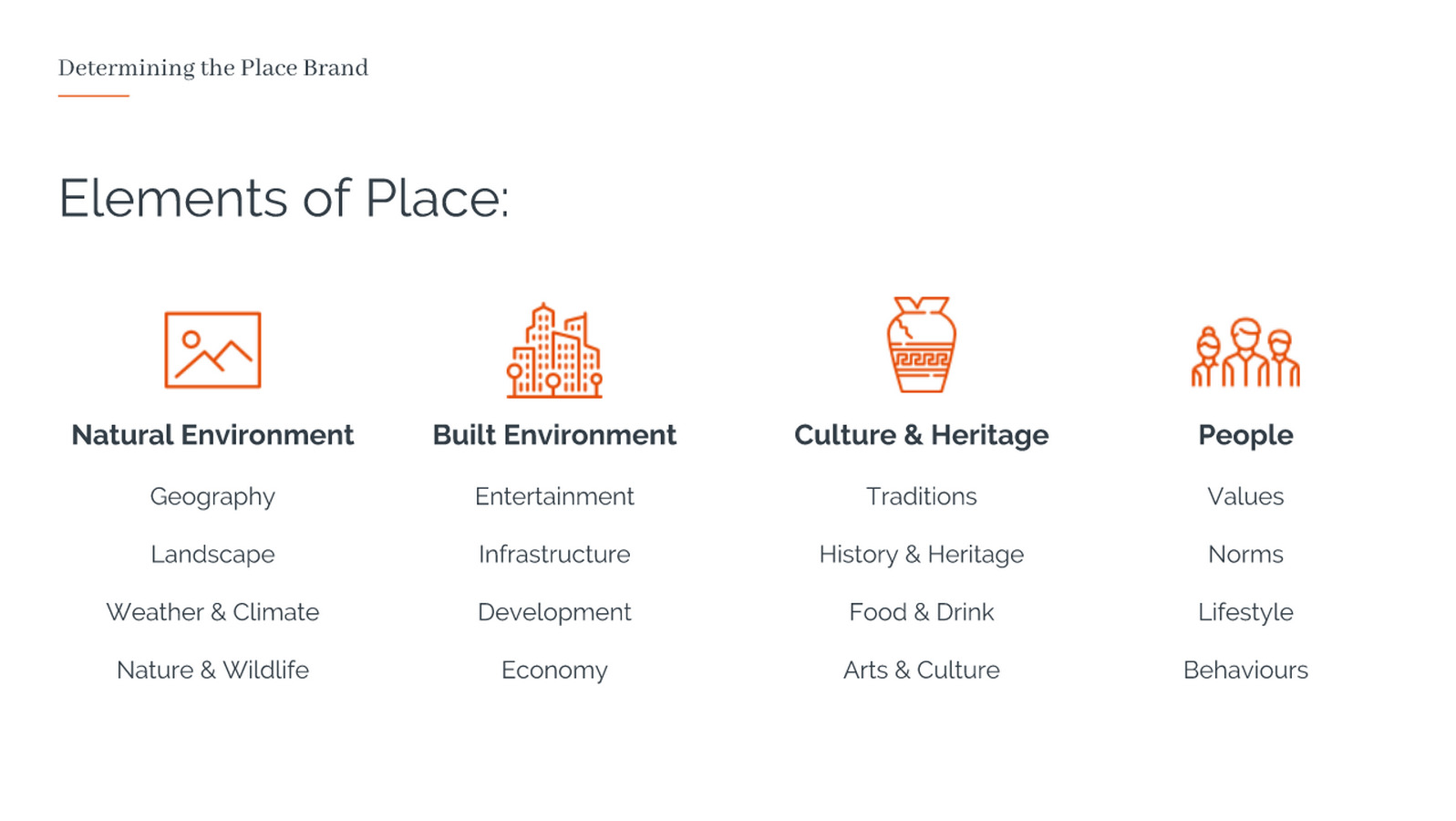 Determining the Place Brand

Elements of Place:

Natural Environment

Geography

Landscape

Weather & Climate

Nature & Wildlife

Built Environment

Entertainment

Infrastructure

Development

Economy

Culture & Heritage

Traditions

History & Heritage

Food & Drink

Arts & Culture

People

Values

Norms

Lifestyle

Behaviours